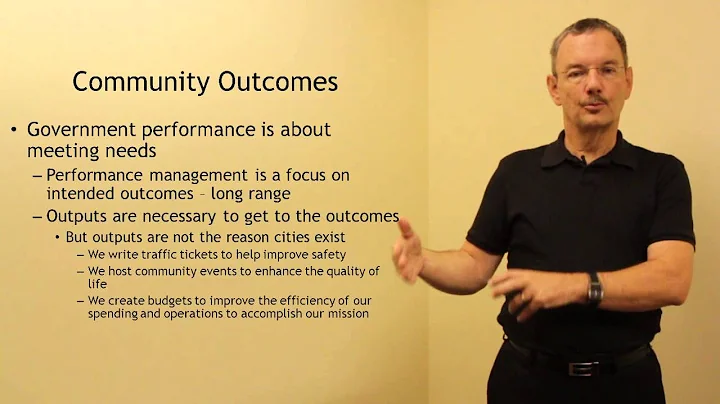 Community Outcomes

• Government performance is about meeting needs

– Performance management is a focus on intended outcomes – long range

– Outputs are necessary to get to the outcomes

• But outputs are not the reason cities exist

– We write traffic tickets to help improve safety

– We host community events to enhance the quality of life

– We create budgets to improve the efficiency of our spending and operations to accomplish our mission